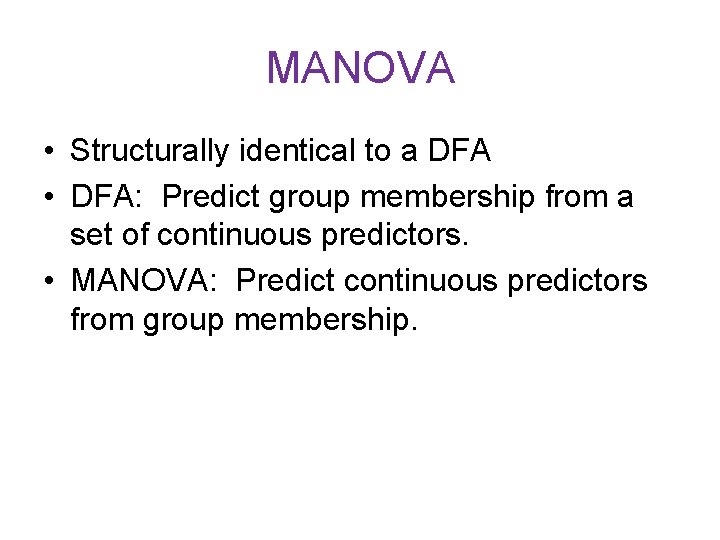 MANOVA

• Structurally identical to a DFA
• DFA:  Predict group membership from a set of continuous predictors.
• MANOVA:  Predict continuous predictors from group membership.